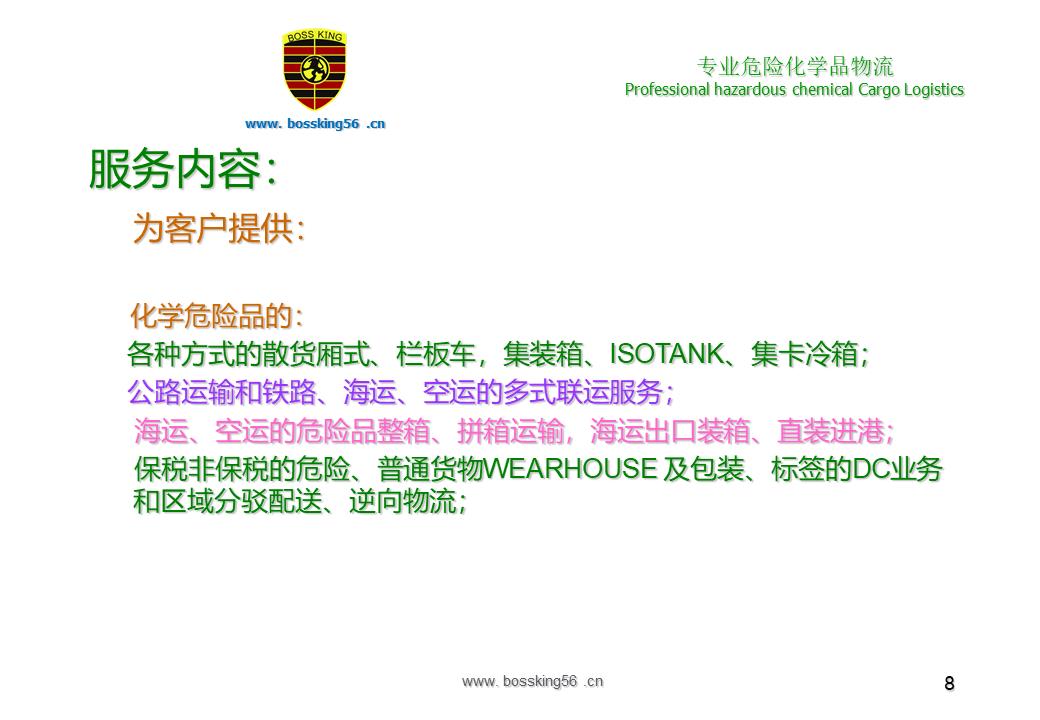 BOSS KING

www. bossking56 .cn

专业危险化学品物流
Professional hazardous chemical Cargo Logistics

服务内容:

为客户提供:

化学危险品的:

各种方式的散货厢式、栏板车，集装箱、ISOTANK、集卡冷箱;

公路运输和铁路、海运、空运的多式联运服务;

海运、空运的危险品整箱、拼箱运输，海运出口装箱、直装进港;

保税非保税的危险、普通货物WEARHOUSE 及包装、标签的DC业务和区域分驳配送、逆向物流;

www. bossking56 .cn

8